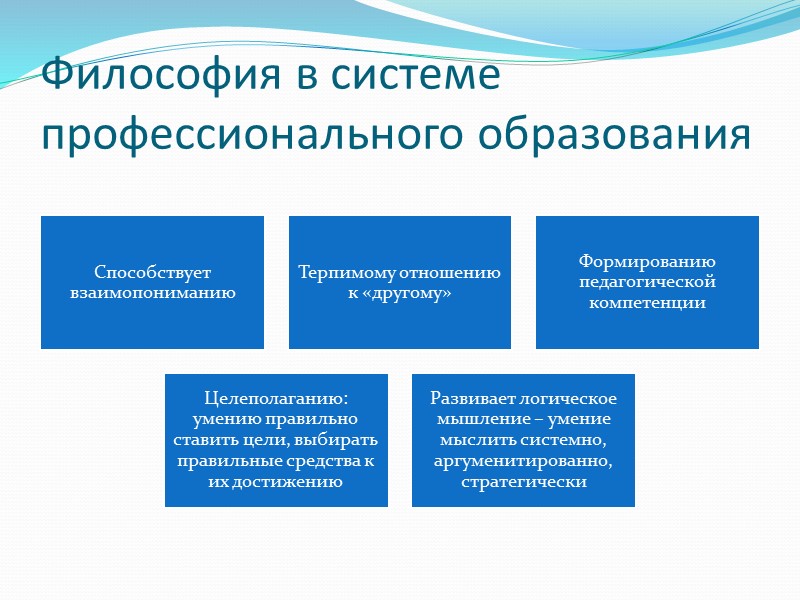 Философия в системе профессионального образования

Способствует взаимопониманию

Терпимому отношению к «другому»

Формированию педагогической компетенции

Целеполаганию: умению правильно ставить цели, выбирать правильные средства к их достижению

Развивает логическое мышление – умение мыслить системно, аргуменитированно, стратегически